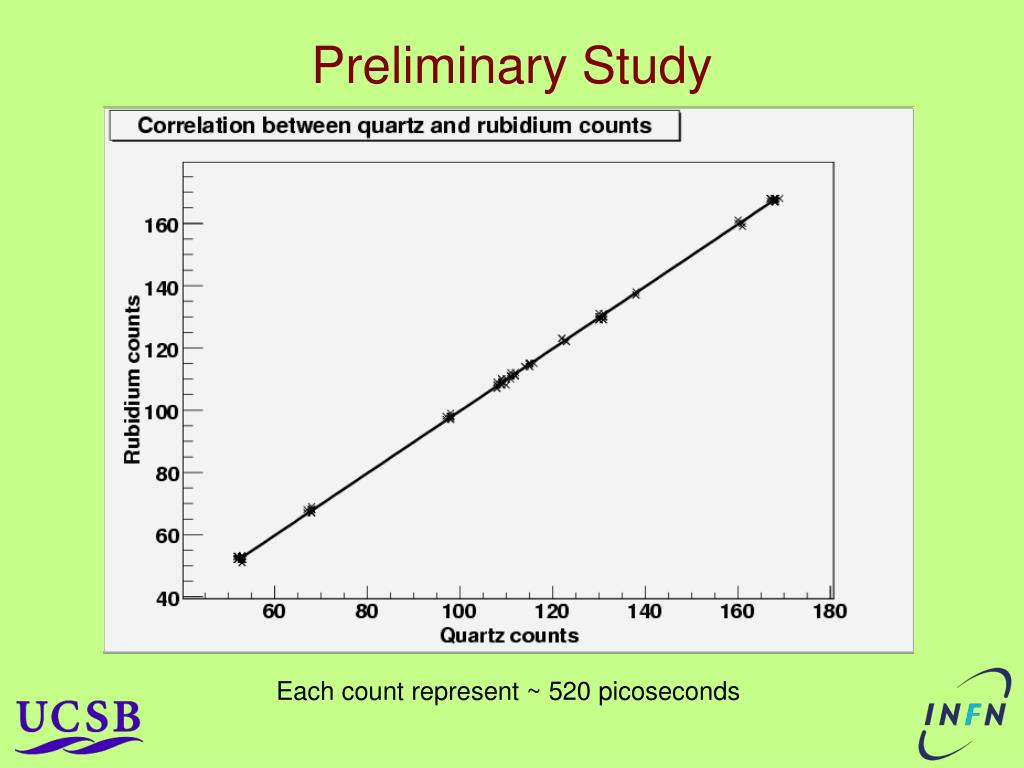 Preliminary Study

Correlation between quartz and rubidium counts

Rubidium counts

160
140
120
100
80
60
40

60 80 100 120 140 160 180

Quartz counts

Each count represent ~ 520 picoseconds

UCSB

INFN